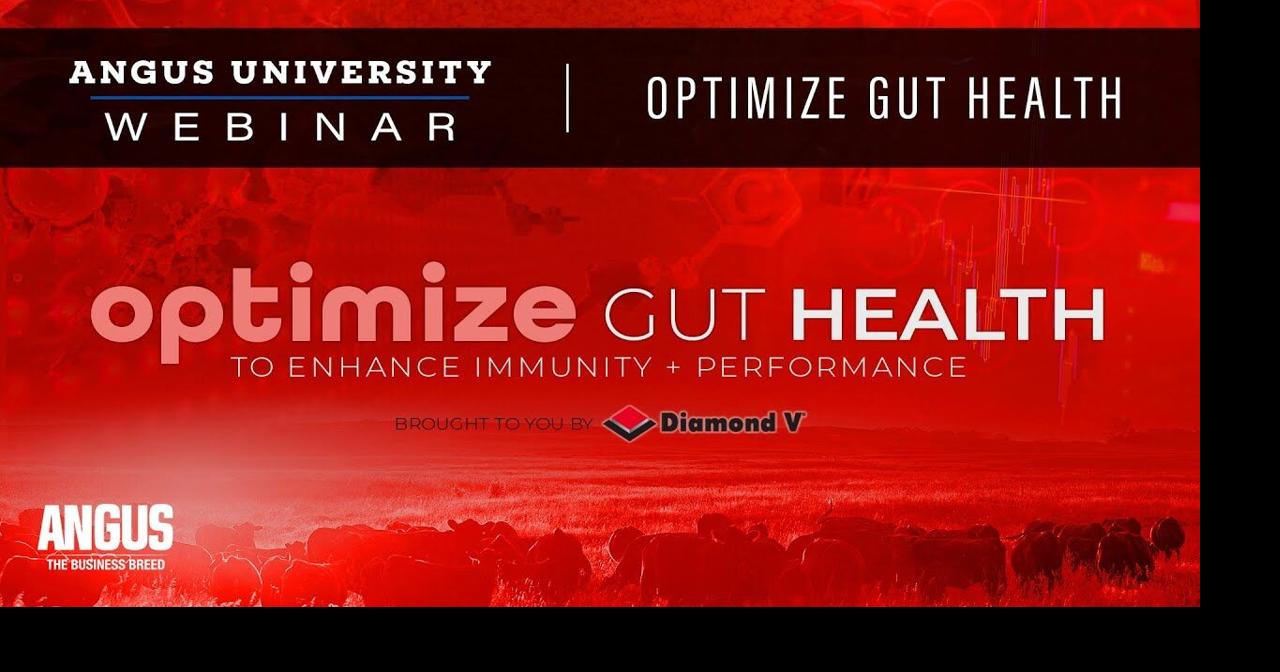 ANGUS UNIVERSITY
WEBINAR

OPTIMIZE GUT HEALTH

optimize GUT HEALTH
TO ENHANCE IMMUNITY + PERFORMANCE

BROUGHT TO YOU BY Diamond V

ANGUS
THE BUSINESS BREED